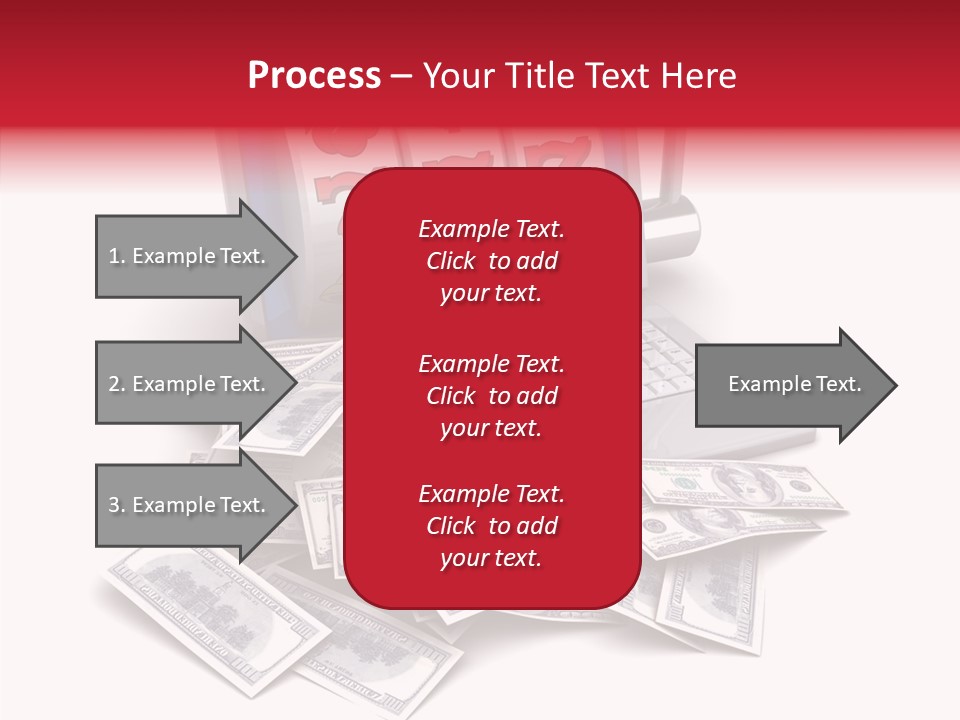 Process – Your Title Text Here

1. Example Text.

2. Example Text.

3. Example Text.

Example Text. Click to add your text.

Example Text. Click to add your text.

Example Text. Click to add your text.

Example Text.